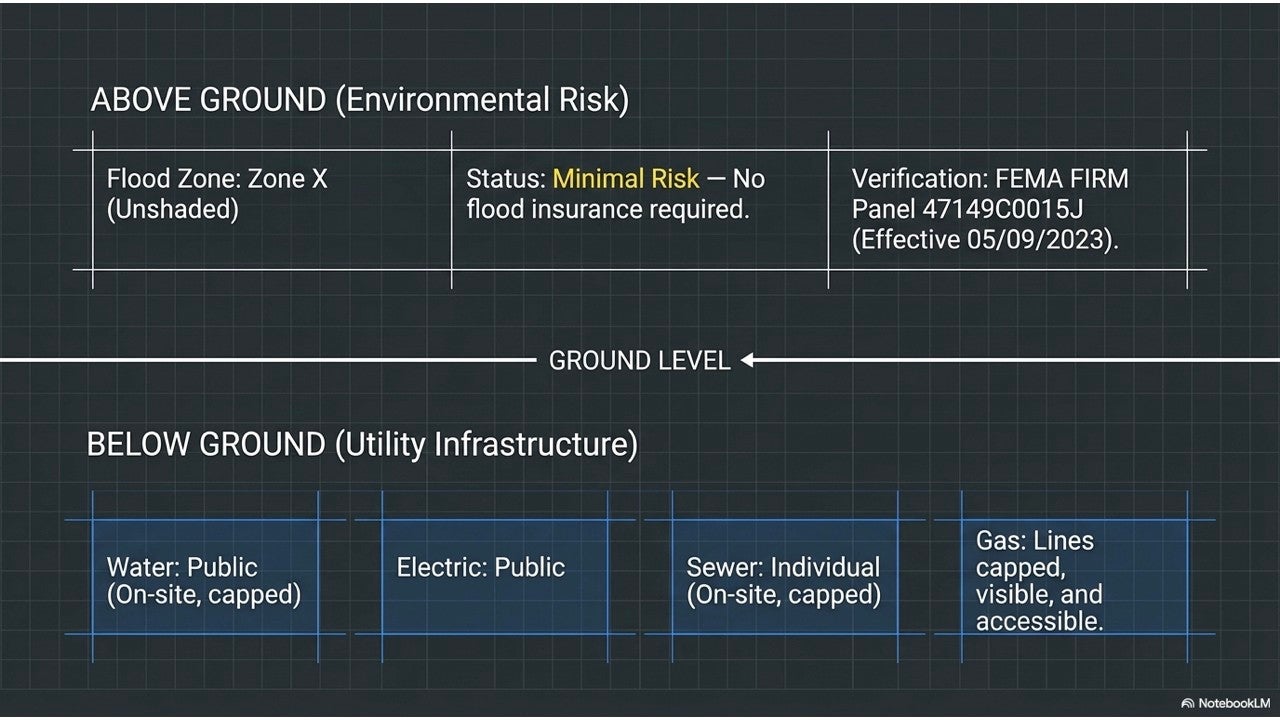 ABOVE GROUND (Environmental Risk)

Flood Zone: Zone X (Unshaded)

Status: Minimal Risk — No flood insurance required.

Verification: FEMA FIRM Panel 47149C0015J (Effective 05/09/2023).

GROUND LEVEL

BELOW GROUND (Utility Infrastructure)

Water: Public (On-site, capped)

Electric: Public

Sewer: Individual (On-site, capped)

Gas: Lines capped, visible, and accessible.

NotebookLM